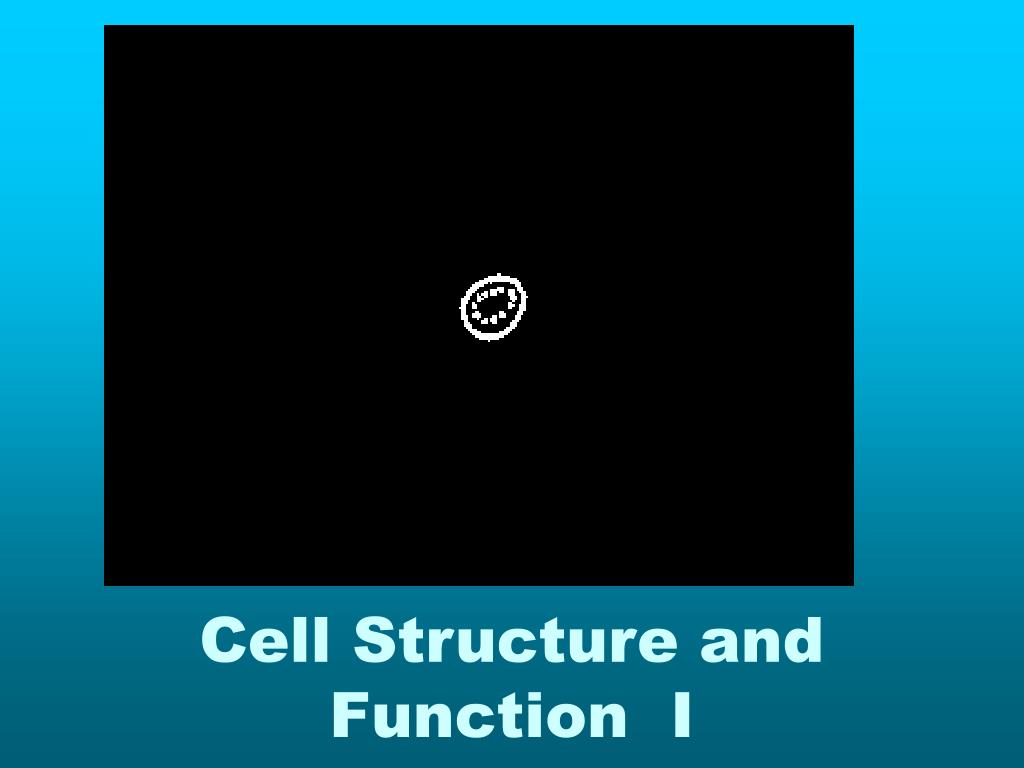 Cell Structure and Function I